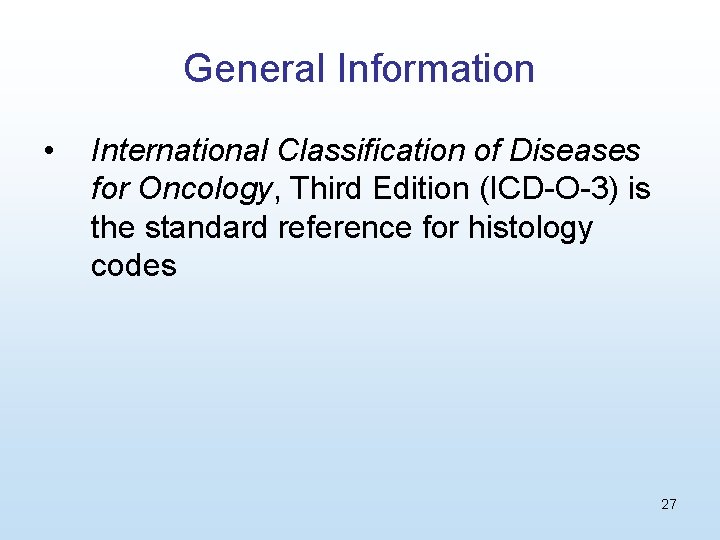 General Information

• International Classification of Diseases for Oncology, Third Edition (ICD-O-3) is the standard reference for histology codes

27